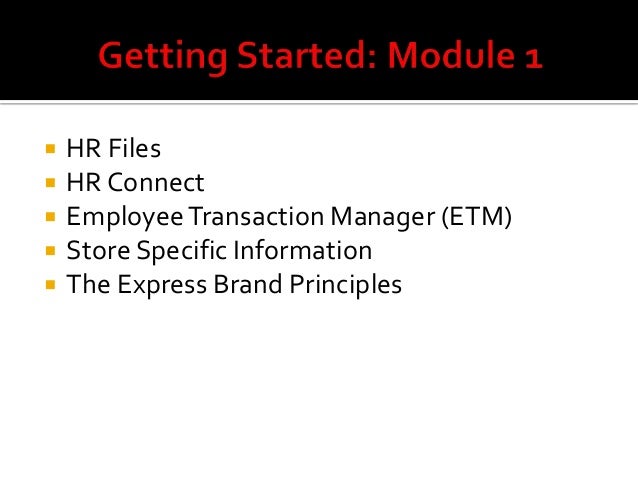 Getting Started: Module 1

- HR Files
- HR Connect
- Employee Transaction Manager (ETM)
- Store Specific Information
- The Express Brand Principles